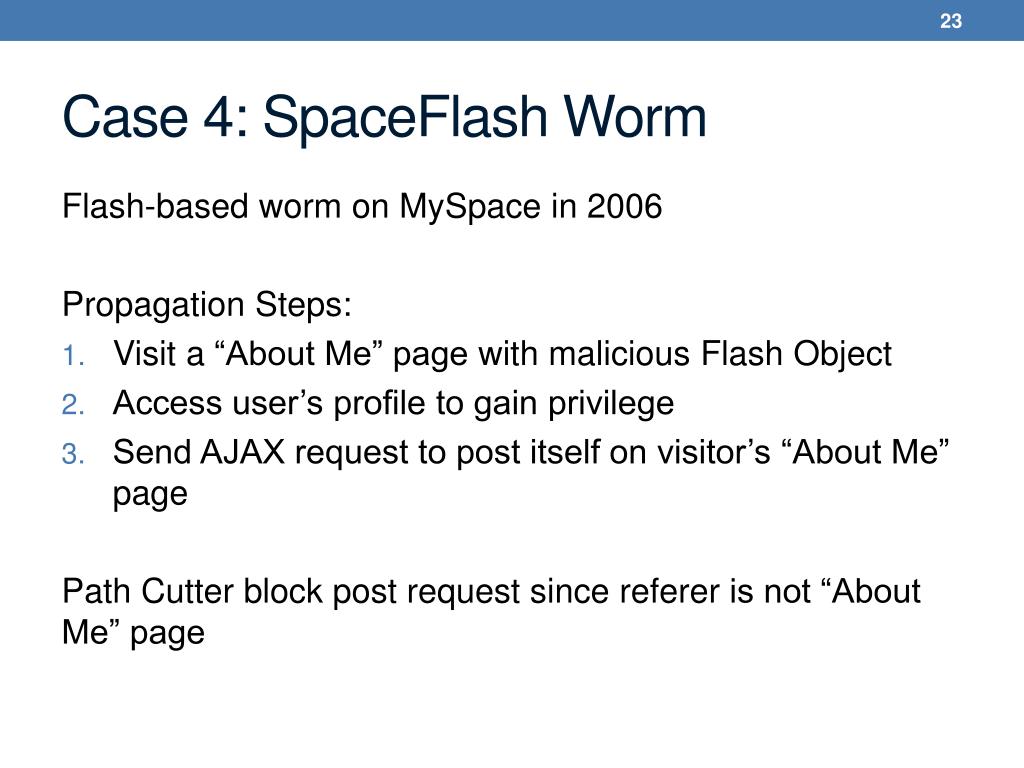 23

Case 4: SpaceFlash Worm

Flash-based worm on MySpace in 2006

Propagation Steps:
1. Visit a “About Me” page with malicious Flash Object
2. Access user’s profile to gain privilege
3. Send AJAX request to post itself on visitor’s “About Me” page

Path Cutter block post request since referer is not “About Me” page